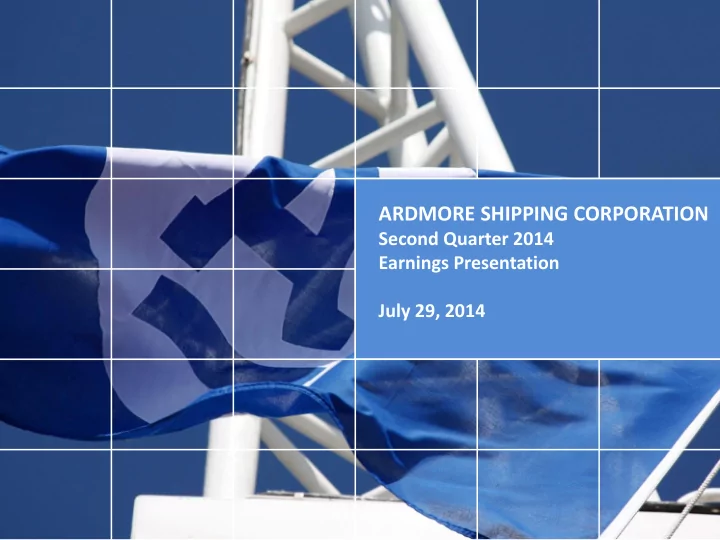 ARDMORE SHIPPING CORPORATION
Second Quarter 2014
Earnings Presentation

July 29, 2014